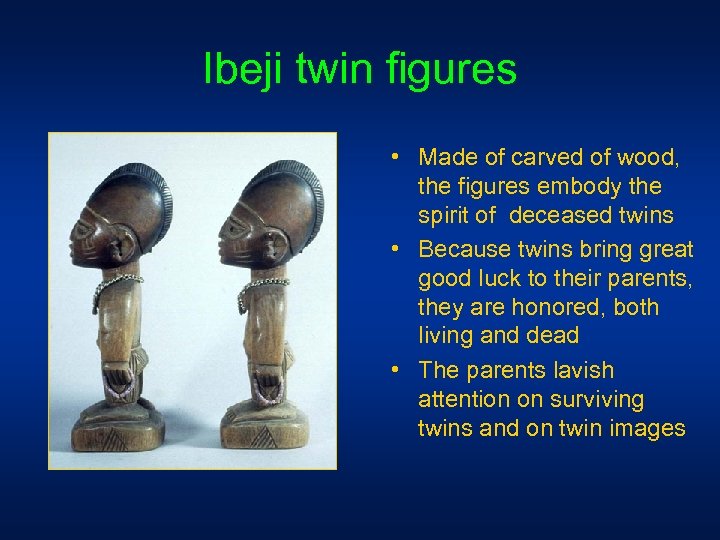 Ibeji twin figures

• Made of carved of wood, the figures embody the spirit of deceased twins
• Because twins bring great good luck to their parents, they are honored, both living and dead
• The parents lavish attention on surviving twins and on twin images